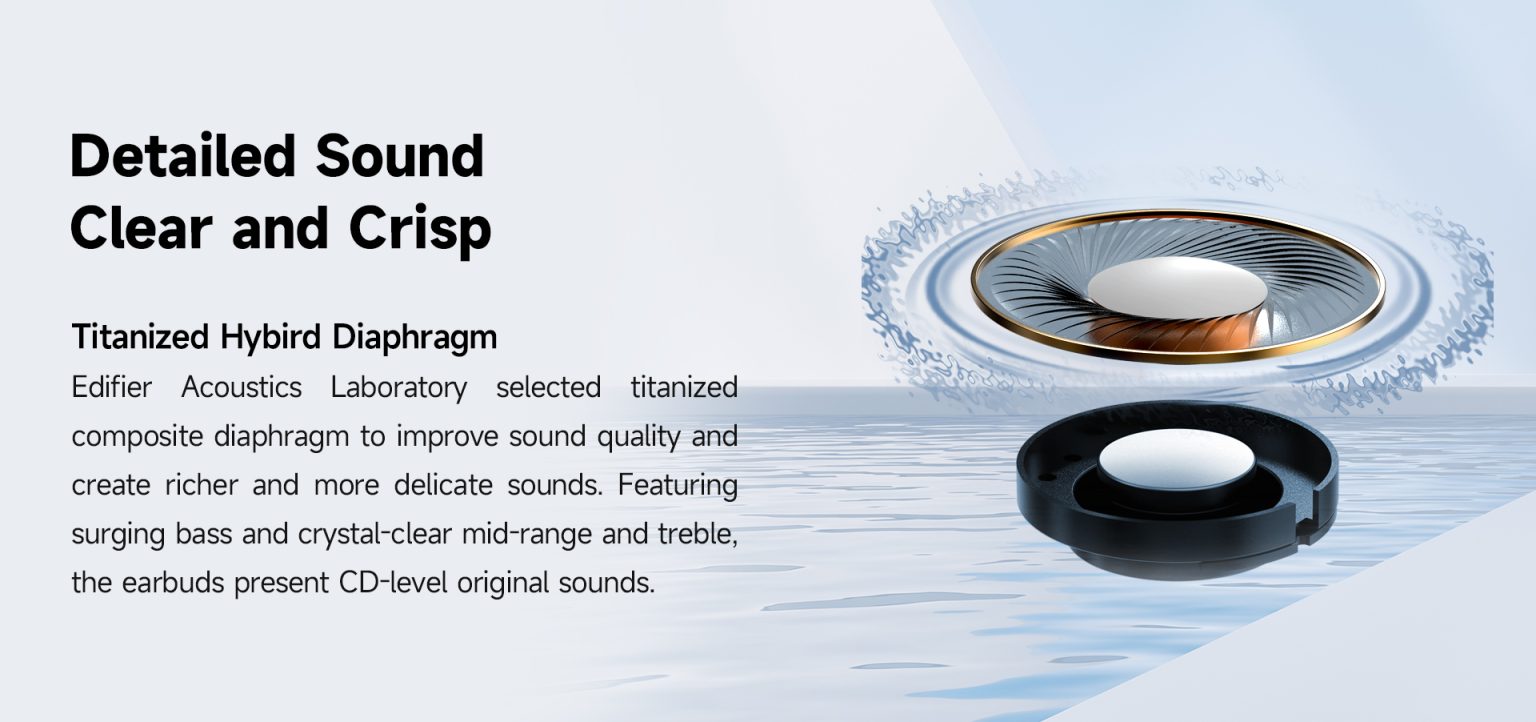 Detailed Sound
Clear and Crisp

Titanized Hybird Diaphragm
Edifier Acoustics Laboratory selected titanized composite diaphragm to improve sound quality and create richer and more delicate sounds. Featuring surging bass and crystal-clear mid-range and treble, the earbuds present CD-level original sounds.